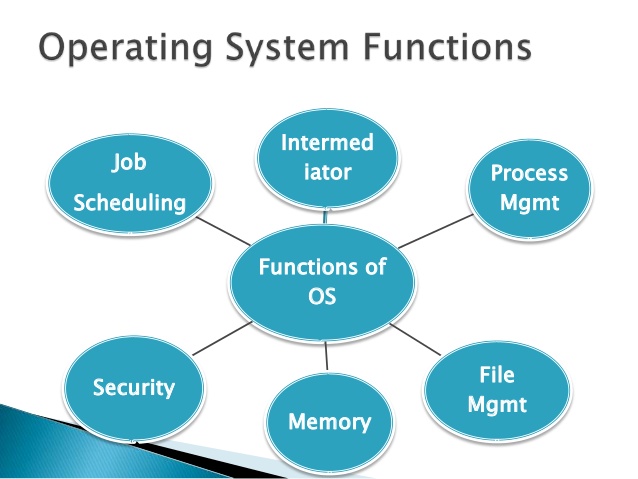 Operating System Functions

Job Scheduling

Intermed iator

Process Mgmt

Functions of OS

Security

Memory

File Mgmt